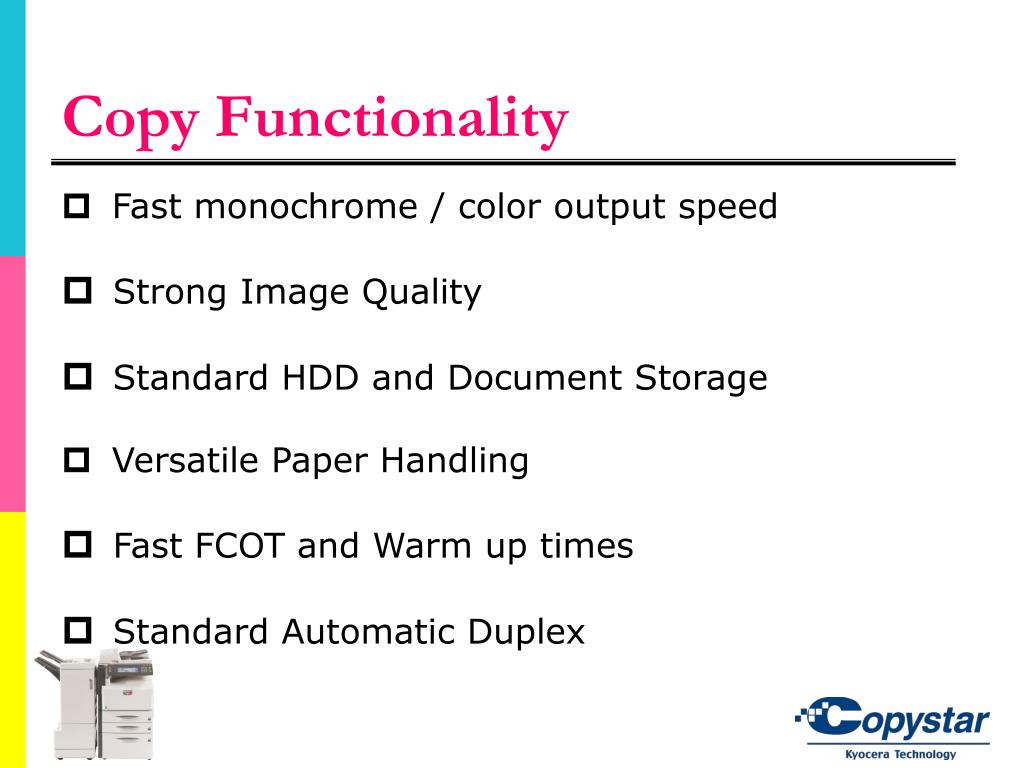 Copy Functionality

Fast monochrome / color output speed

Strong Image Quality

Standard HDD and Document Storage

Versatile Paper Handling

Fast FCOT and Warm up times

Standard Automatic Duplex

Copystar
Kyocera Technology